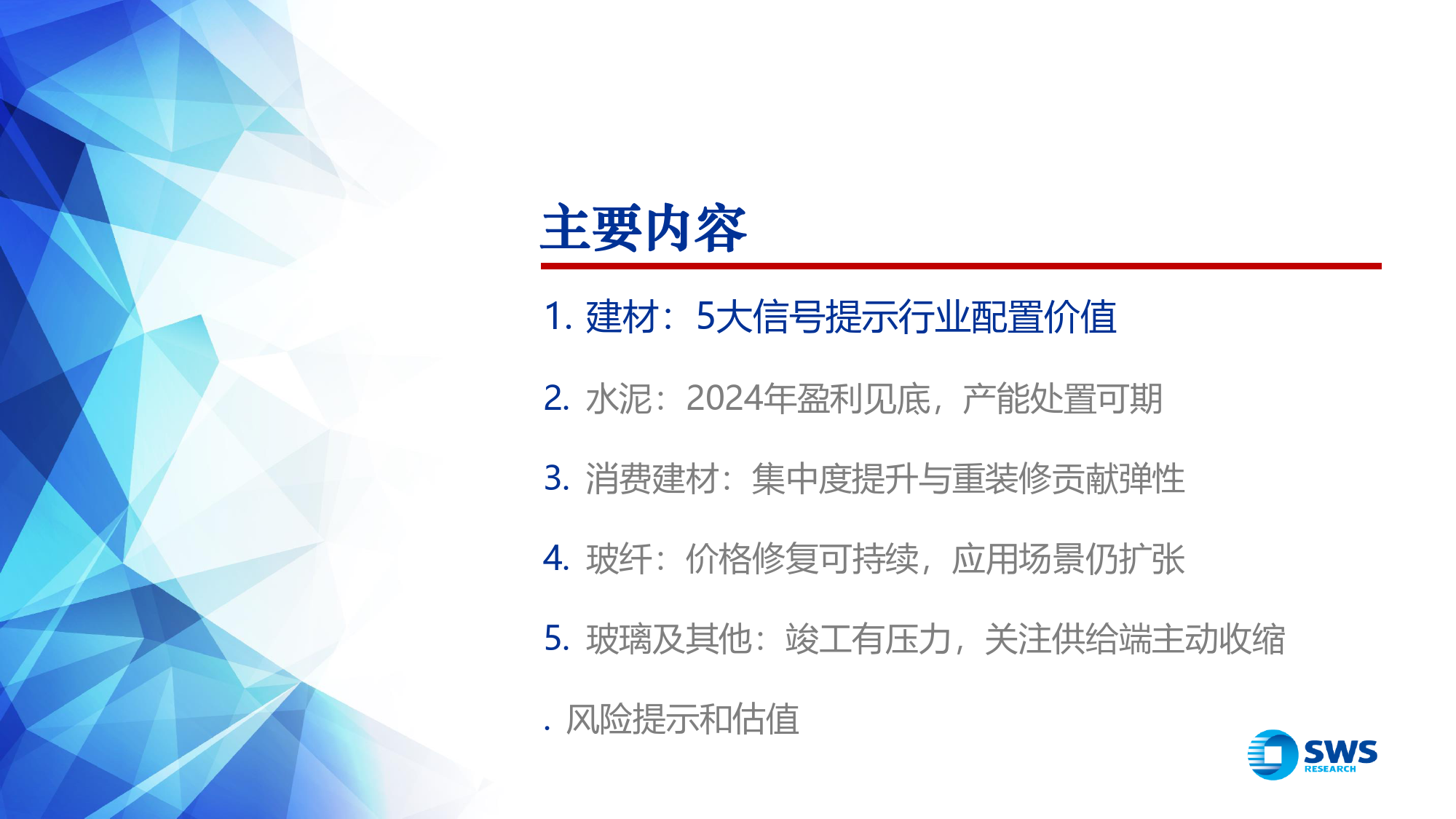 主要内容

1. 建材：5大信号提示行业配置价值

2. 水泥：2024年盈利见底，产能处置可期

3. 消费建材：集中度提升与重装修贡献弹性

4. 玻纤：价格修复可持续，应用场景仍扩张

5. 玻璃及其他：竣工有压力，关注供给端主动收缩

. 风险提示和估值

SWS RESEARCH